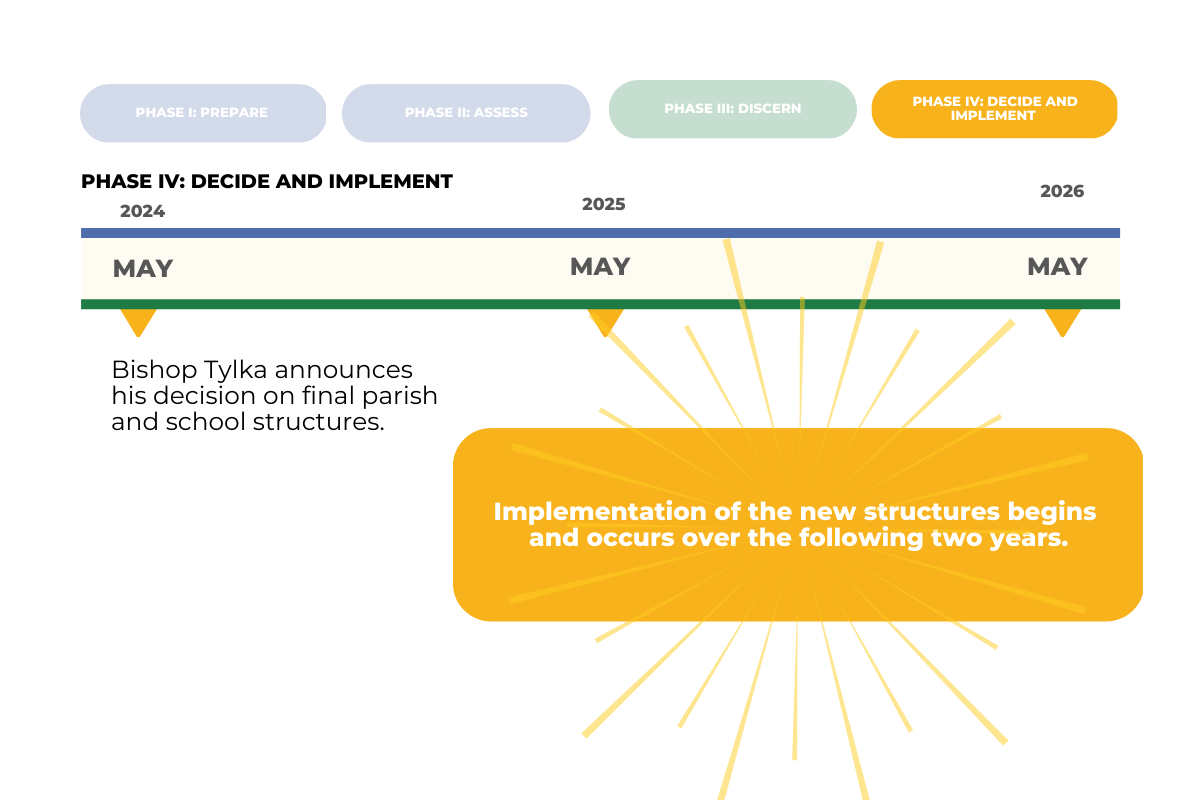 PHASE I: PREPARE

PHASE II: ASSESS

PHASE III: DISCERN

PHASE IV: DECIDE AND IMPLEMENT

PHASE IV: DECIDE AND IMPLEMENT

2024

2025

2026

MAY

MAY

MAY

Bishop Tylka announces his decision on final parish and school structures.

Implementation of the new structures begins and occurs over the following two years.